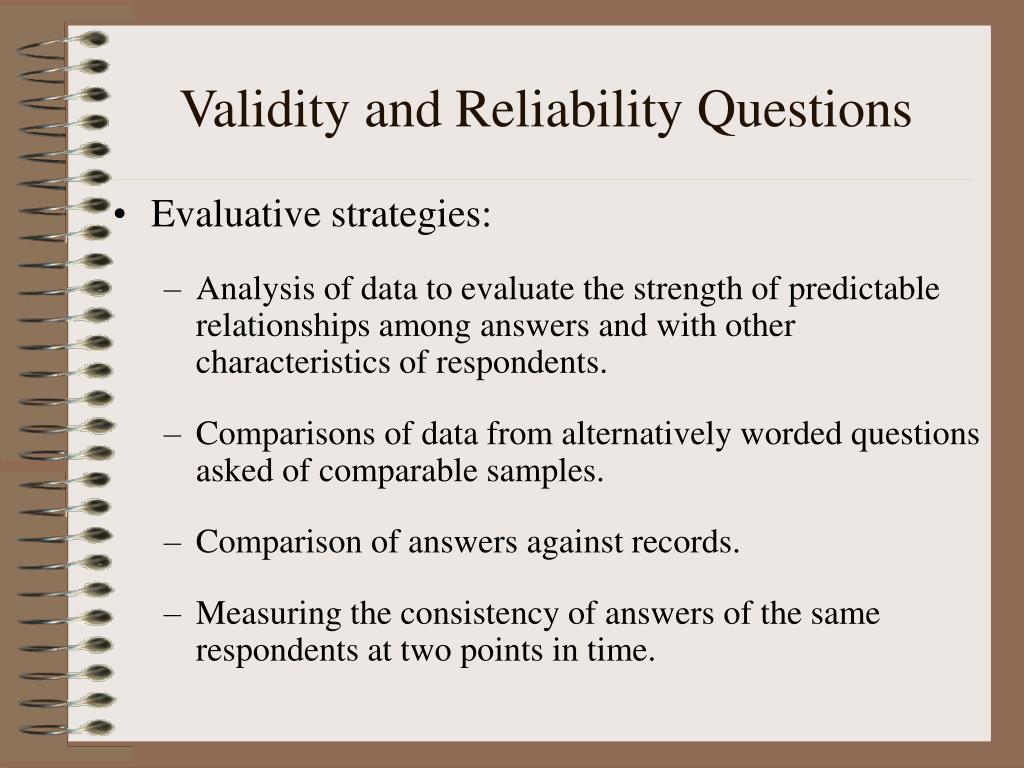 Validity and Reliability Questions

• Evaluative strategies:

– Analysis of data to evaluate the strength of predictable relationships among answers and with other characteristics of respondents.

– Comparisons of data from alternatively worded questions asked of comparable samples.

– Comparison of answers against records.

– Measuring the consistency of answers of the same respondents at two points in time.